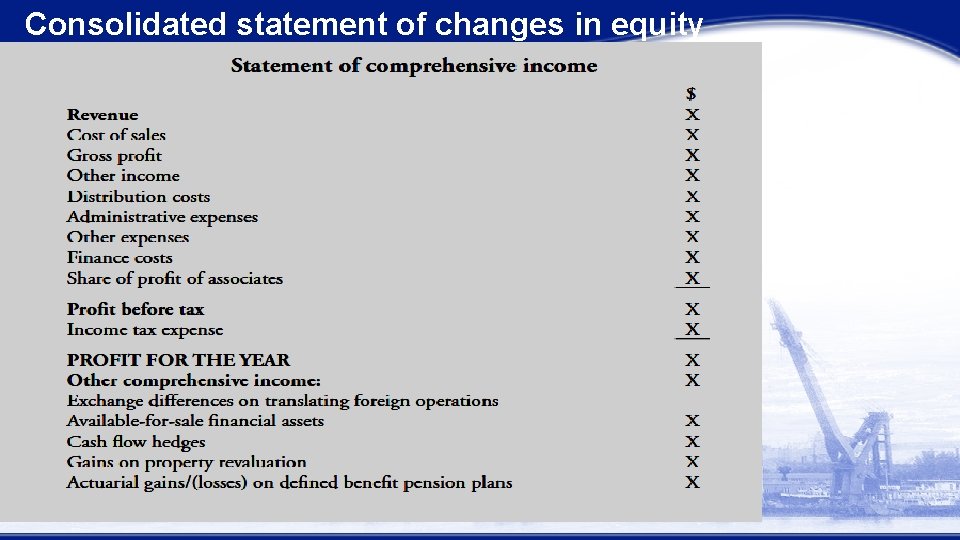 Consolidated statement of changes in equity

Statement of comprehensive income

| | $ |
|---|---|
| Revenue | X |
| Cost of sales | X |
| Gross profit | X |
| Other income | X |
| Distribution costs | X |
| Administrative expenses | X |
| Other expenses | X |
| Finance costs | X |
| Share of profit of associates | X |
| Profit before tax | X |
| Income tax expense | X |
| PROFIT FOR THE YEAR | X |
| Other comprehensive income: | X |
| Exchange differences on translating foreign operations | |
| Available-for-sale financial assets | X |
| Cash flow hedges | X |
| Gains on property revaluation | X |
| Actuarial gains/(losses) on defined benefit pension plans | X |